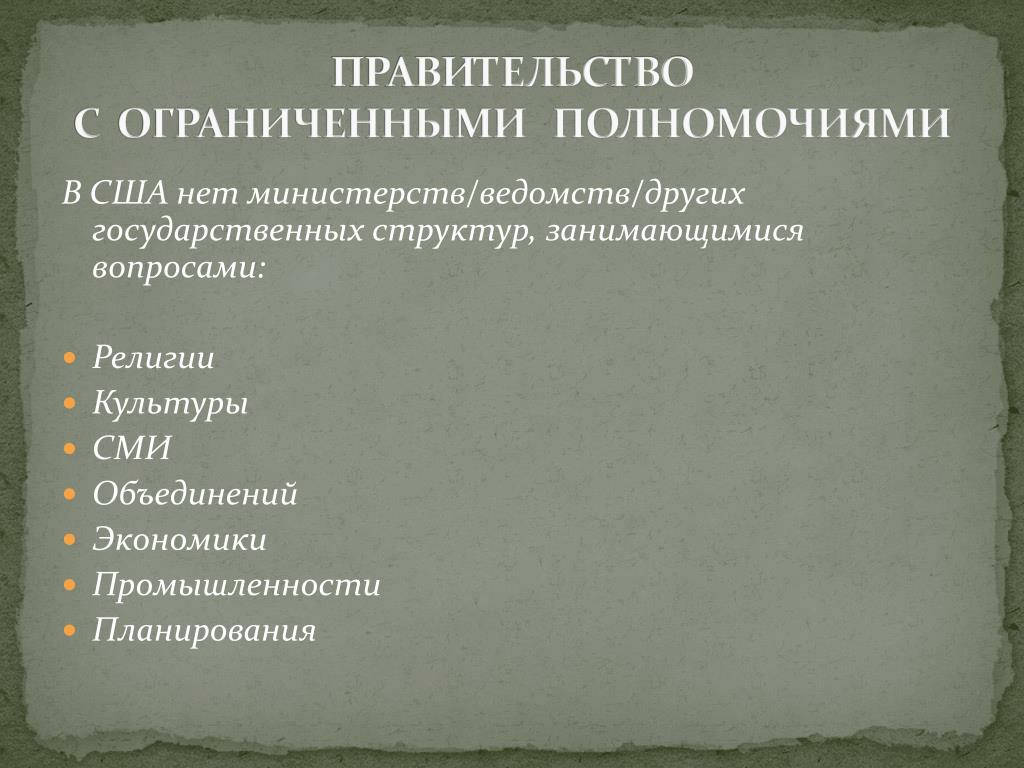 ПРАВИТЕЛЬСТВО
С ОГРАНИЧЕННЫМИ ПОЛНОМОЧИЯМИ

В США нет министерств/ведомств/других государственных структур, занимающимися вопросами:

- Религии
- Культуры
- СМИ
- Объединений
- Экономики
- Промышленности
- Планирования